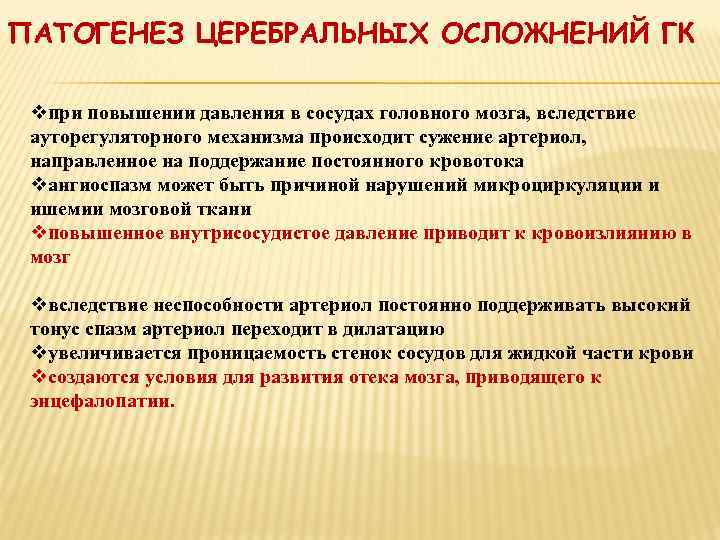 ПАТОГЕНЕЗ ЦЕРЕБРАЛЬНЫХ ОСЛОЖНЕНИЙ ГК

❖при повышении давления в сосудах головного мозга, вследствие ауторегуляторного механизма происходит сужение артериол, направленное на поддержание постоянного кровотока
❖ангиоспазм может быть причиной нарушений микроциркуляции и ишемии мозговой ткани
❖повышенное внутрисосудистое давление приводит к кровоизлиянию в мозг

❖вследствие неспособности артериол постоянно поддерживать высокий тонус спазм артериол переходит в дилатацию
❖увеличивается проницаемость стенок сосудов для жидкой части крови
❖создаются условия для развития отека мозга, приводящего к энцефалопатии.